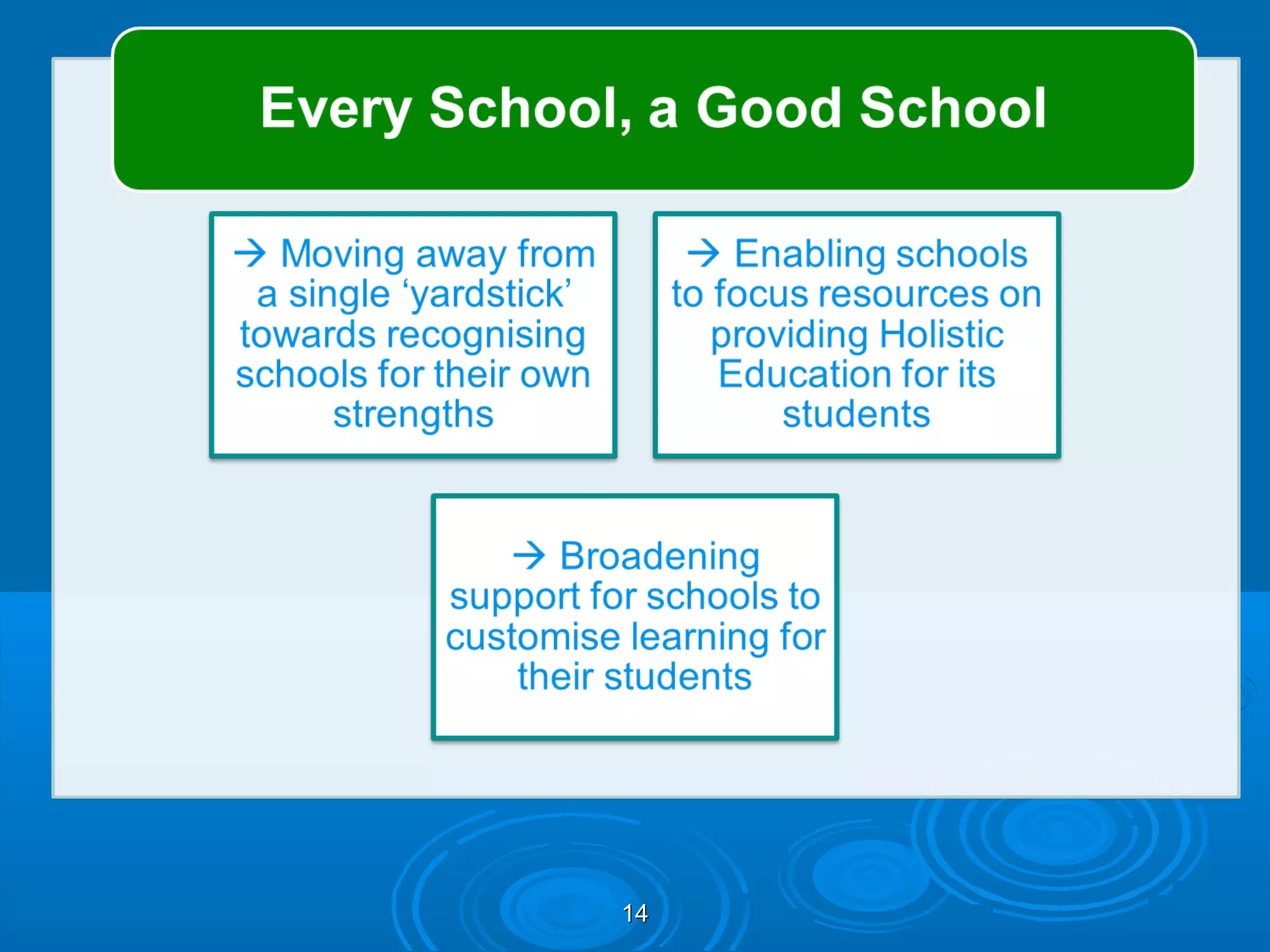 Every School, a Good School

→ Moving away from a single ‘yardstick’ towards recognising schools for their own strengths

→ Enabling schools to focus resources on providing Holistic Education for its students

→ Broadening support for schools to customise learning for their students

14